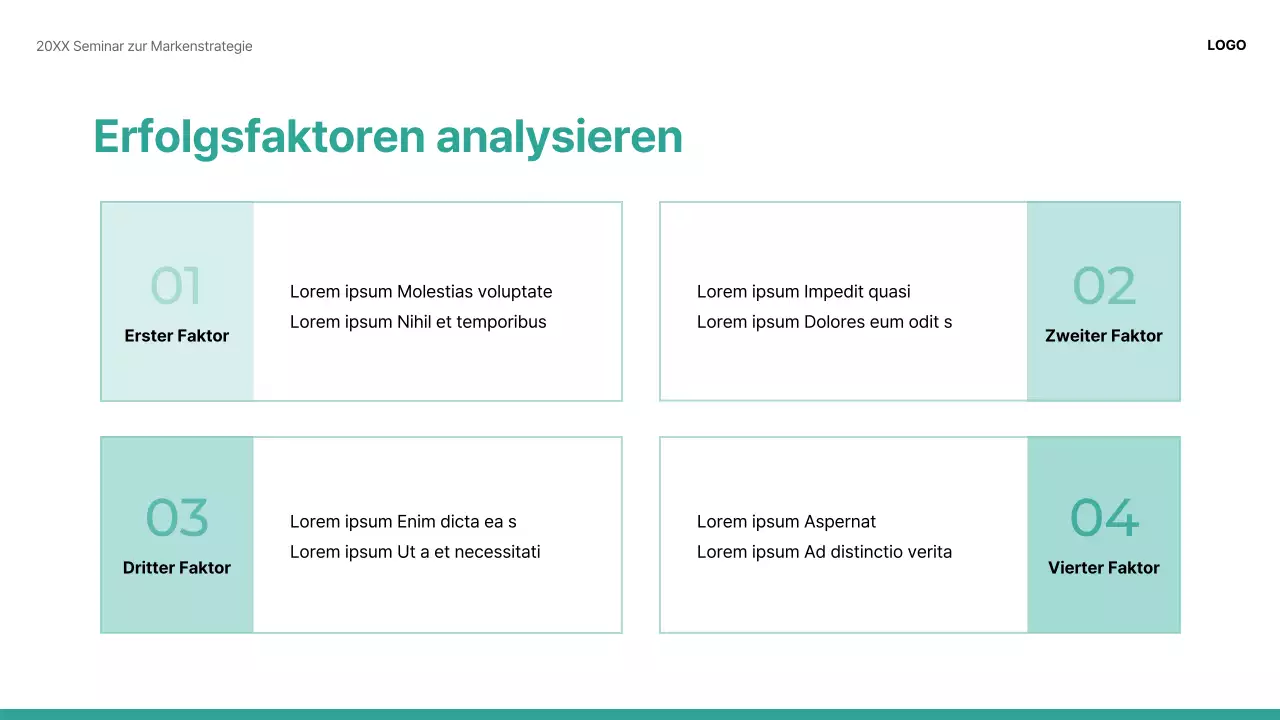 20XX Seminar zur Markenstrategie

LOGO

Erfolgsfaktoren analysieren

01
Erster Faktor

Lorem ipsum Molestias voluptate
Lorem ipsum Nihil et temporibus

Lorem ipsum Impedit quasi
Lorem ipsum Dolores eum odit s

02
Zweiter Faktor

03
Dritter Faktor

Lorem ipsum Enim dicta ea s
Lorem ipsum Ut a et necessitati

Lorem ipsum Aspernat
Lorem ipsum Ad distinctio verita

04
Vierter Faktor